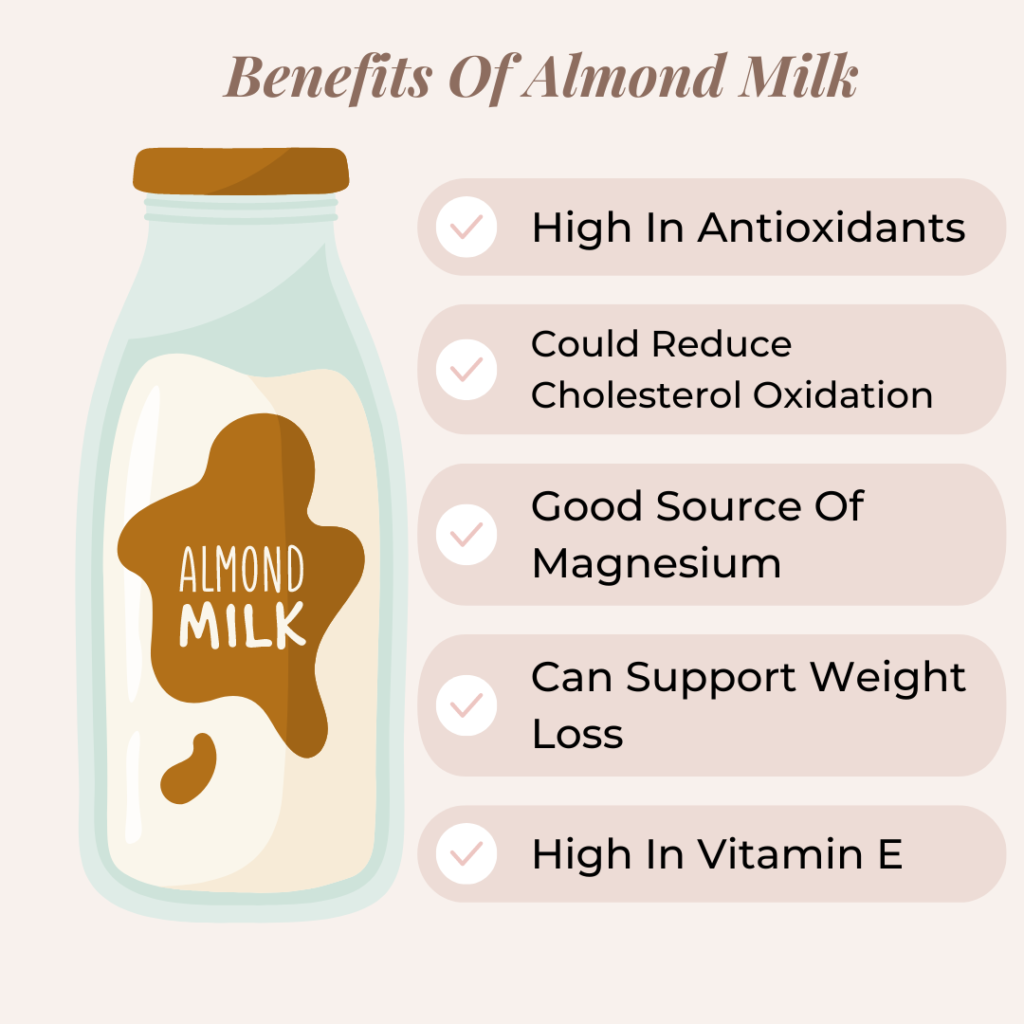 Benefits Of Almond Milk

ALMOND MILK

High In Antioxidants

Could Reduce Cholesterol Oxidation

Good Source Of Magnesium

Can Support Weight Loss

High In Vitamin E